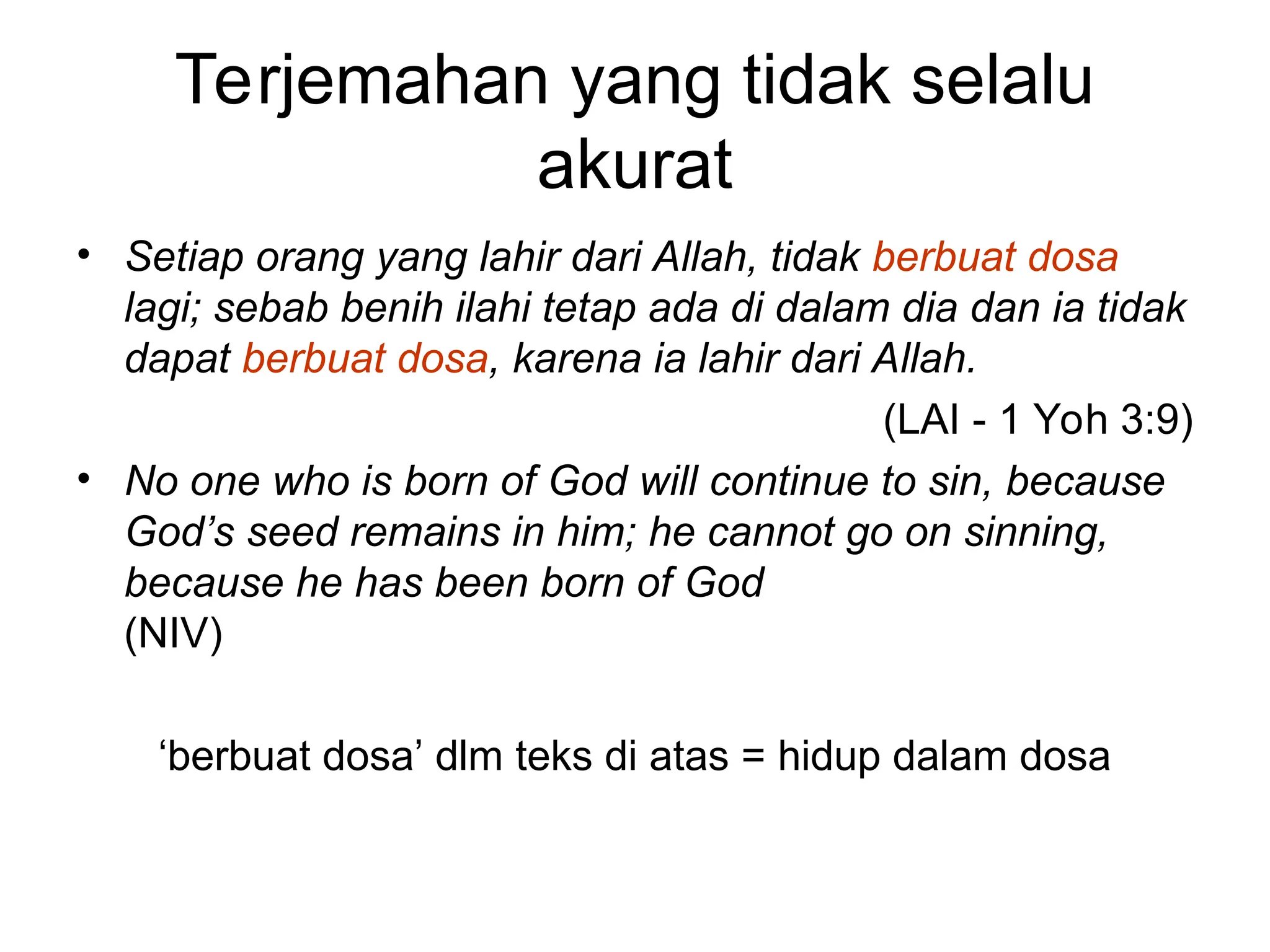 Terjemahan yang tidak selalu akurat

• Setiap orang yang lahir dari Allah, tidak berbuat dosa lagi; sebab benih ilahi tetap ada di dalam dia dan ia tidak dapat berbuat dosa, karena ia lahir dari Allah.

(LAI - 1 Yoh 3:9)

• No one who is born of God will continue to sin, because God’s seed remains in him; he cannot go on sinning, because he has been born of God
(NIV)

‘berbuat dosa’ dlm teks di atas = hidup dalam dosa